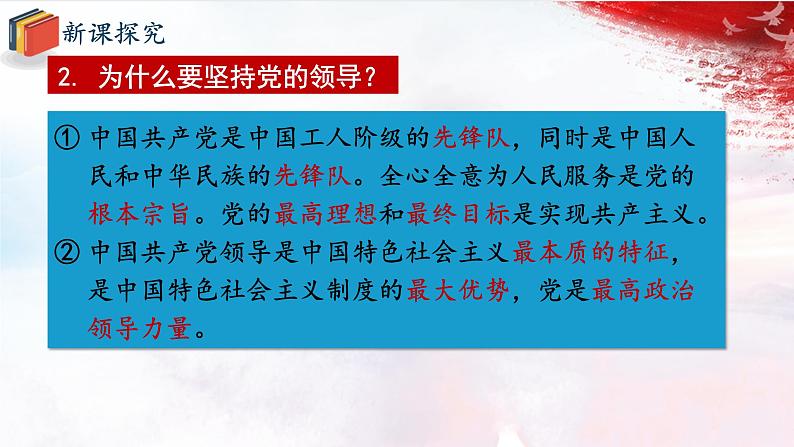 新课探究

2. 为什么要坚持党的领导？

① 中国共产党是中国工人阶级的先锋队，同时是中国人民和中华民族的先锋队。全心全意为人民服务是党的根本宗旨。党的最高理想和最终目标是实现共产主义。
② 中国共产党领导是中国特色社会主义最本质的特征，是中国特色社会主义制度的最大优势，党是最高政治领导力量。